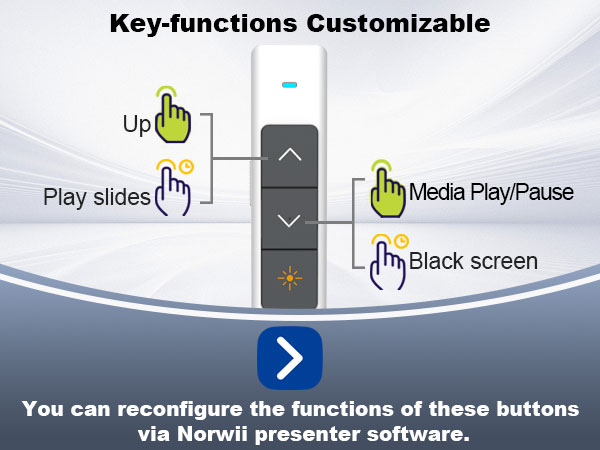 Key-functions Customizable

Up

Play slides

Media Play/Pause

Black screen

You can reconfigure the functions of these buttons via Norwii presenter software.